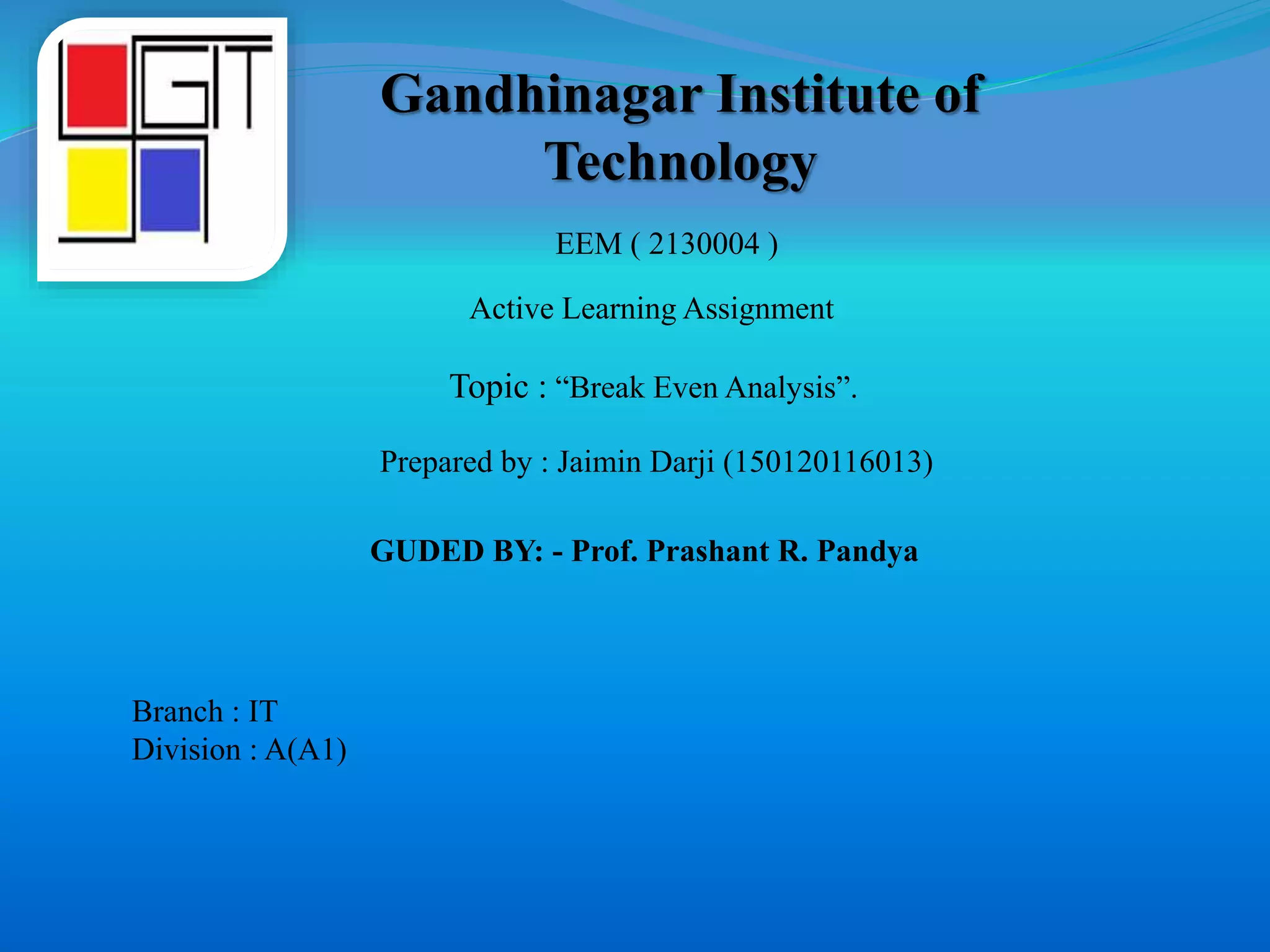 GIT

Gandhinagar Institute of Technology

EEM ( 2130004 )

Active Learning Assignment

Topic : “Break Even Analysis”.

Prepared by : Jaimin Darji (150120116013)

GUDED BY: - Prof. Prashant R. Pandya

Branch : IT
Division : A(A1)